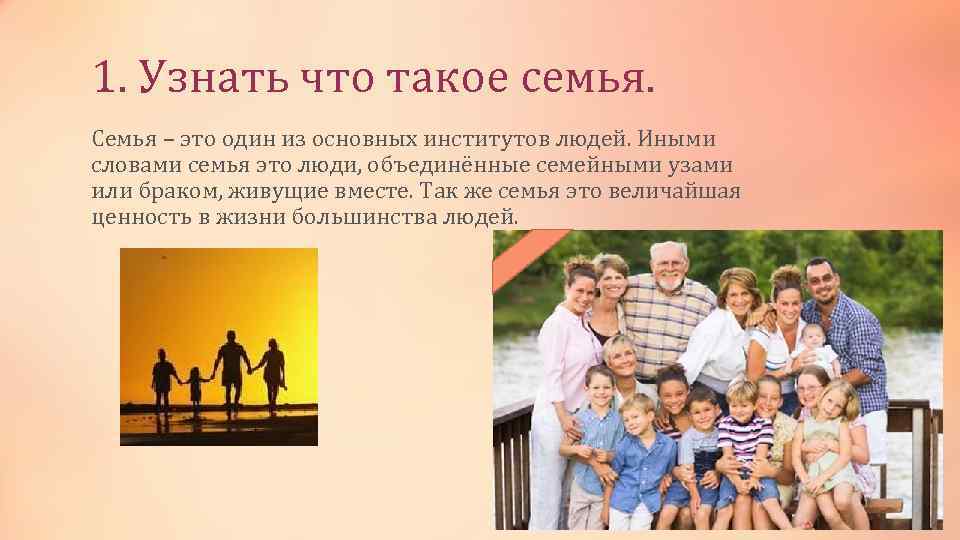 1. Узнать что такое семья.

Семья – это один из основных институтов людей. Иными словами семья это люди, объединённые семейными узами или браком, живущие вместе. Так же семья это величайшая ценность в жизни большинства людей.